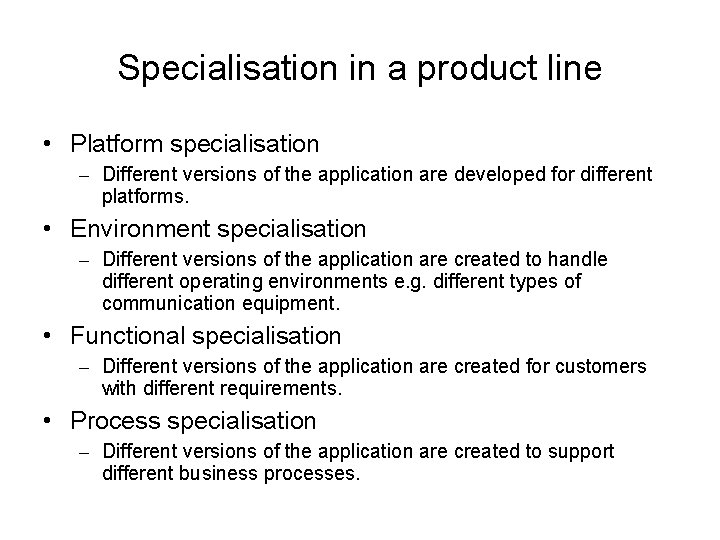 Specialisation in a product line

• Platform specialisation
  – Different versions of the application are developed for different platforms.
• Environment specialisation
  – Different versions of the application are created to handle different operating environments e.g. different types of communication equipment.
• Functional specialisation
  – Different versions of the application are created for customers with different requirements.
• Process specialisation
  – Different versions of the application are created to support different business processes.